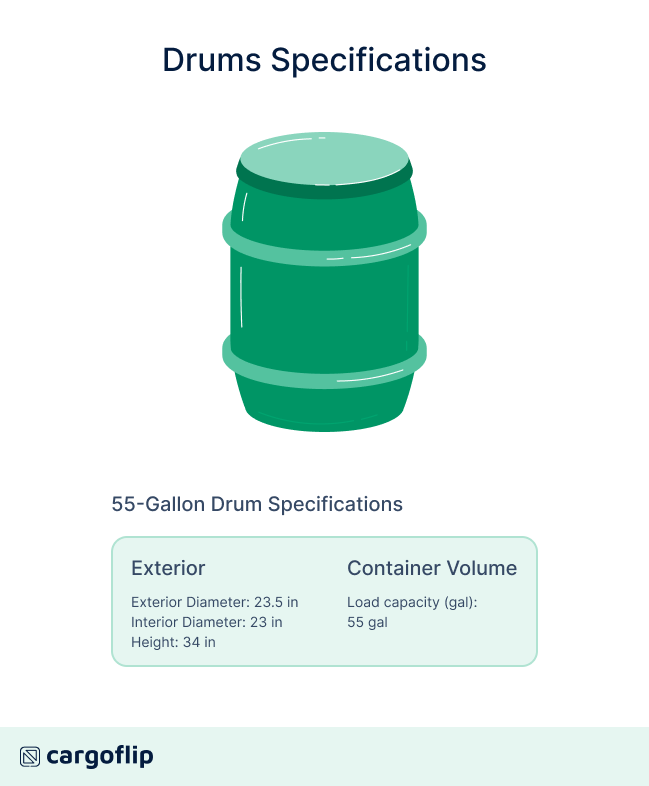 Drums Specifications

55-Gallon Drum Specifications

Exterior

Exterior Diameter: 23.5 in
Interior Diameter: 23 in
Height: 34 in

Container Volume

Load capacity (gal):
55 gal

cargoflip